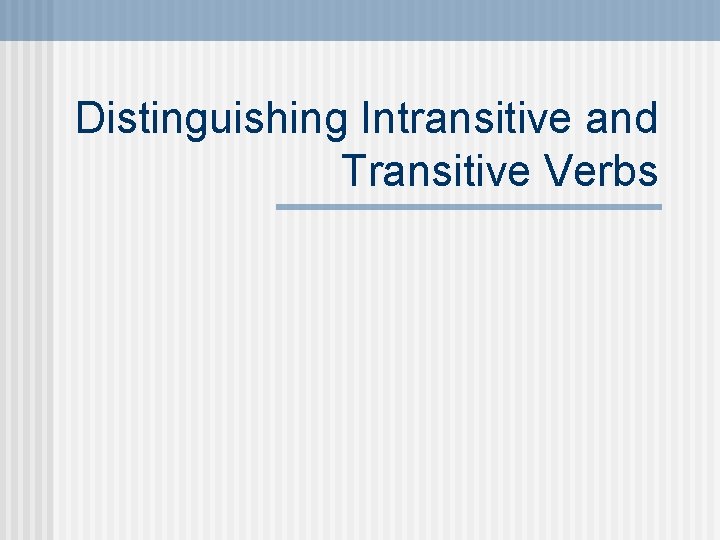 Distinguishing Intransitive and Transitive Verbs